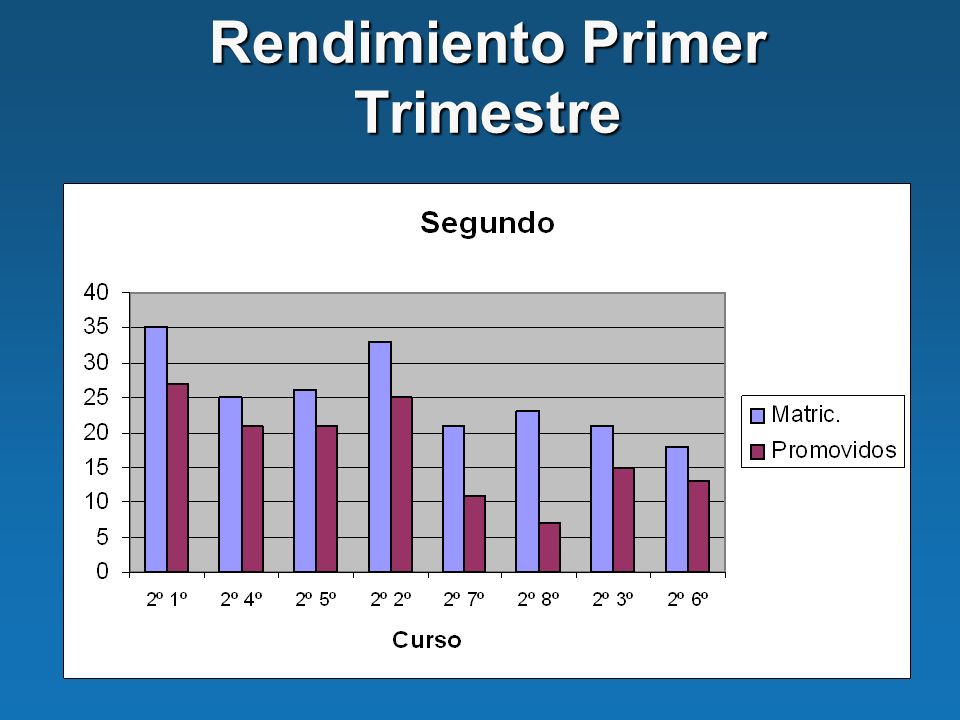 Rendimiento Primer Trimestre

Segundo

40
35
30
25
20
15
10
5
0

2º 1º
2º 4º
2º 5º
2º 2º
2º 7º
2º 8º
2º 3º
2º 6º

Curso

Matric.
Promovidos